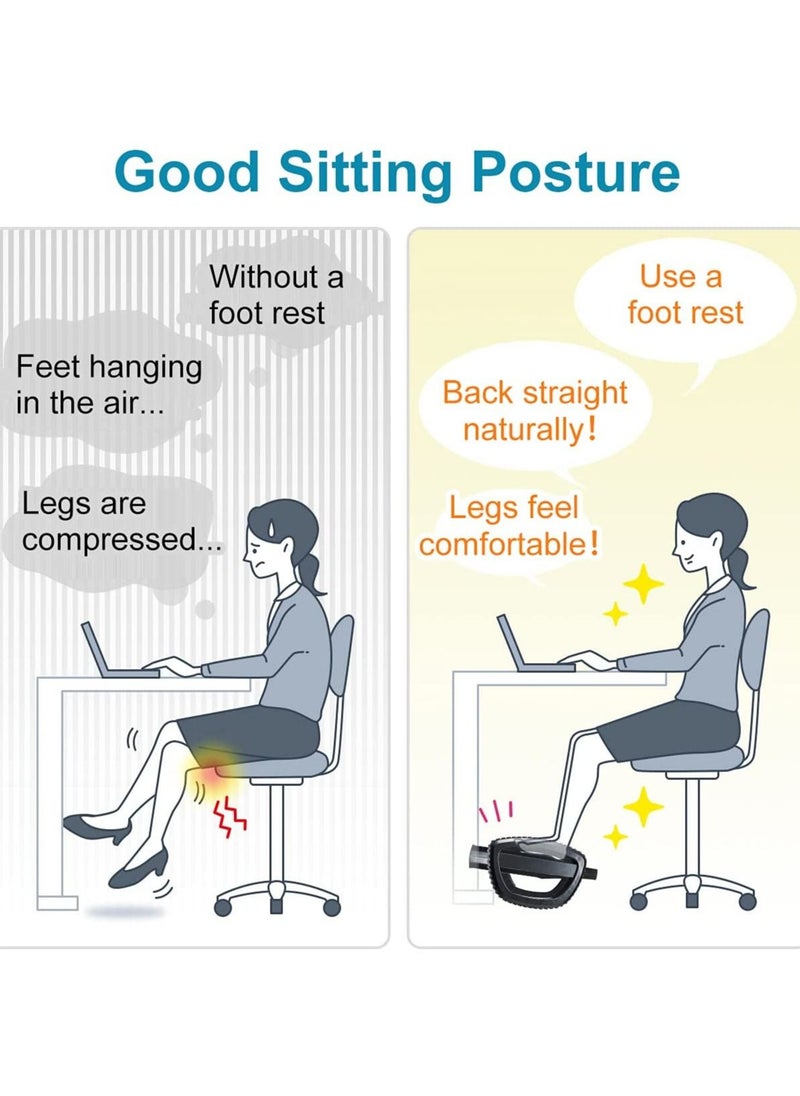 Good Sitting Posture

Without a foot rest

Feet hanging in the air...

Legs are compressed...

Use a foot rest

Back straight naturally!

Legs feel comfortable!